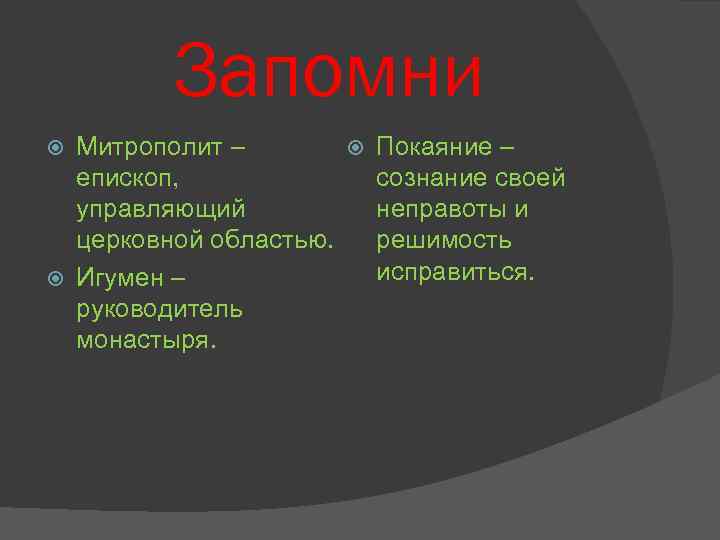 Запомни

Митрополит – епископ, управляющий церковной областью.

Игумен – руководитель монастыря.

Покаяние – сознание своей неправоты и решимость исправиться.